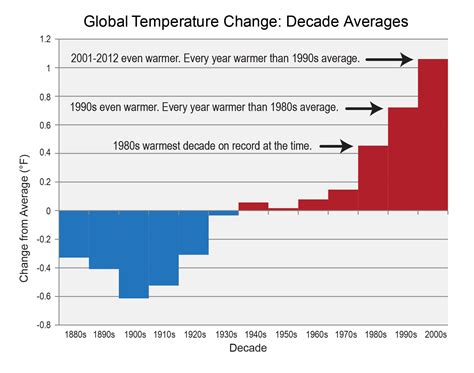 Global Temperature Change: Decade Averages

2001-2012 even warmer. Every year warmer than 1990s average.

1990s even warmer. Every year warmer than 1980s average.

1980s warmest decade on record at the time.

Change from Average (°F)

1.2
1
0.8
0.6
0.4
0.2
0
-0.2
-0.4
-0.6
-0.8

1880s 1890s 1900s 1910s 1920s 1930s 1940s 1950s 1960s 1970s 1980s 1990s 2000s

Decade